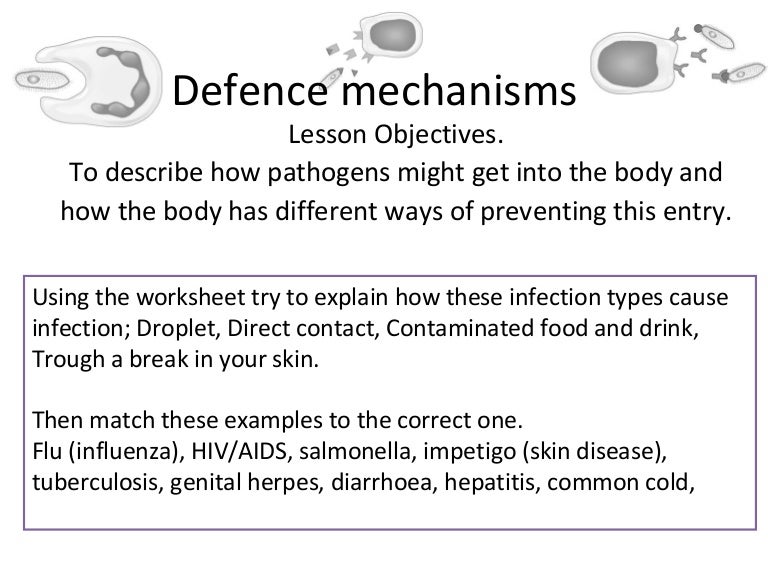 Defence mechanisms

Lesson Objectives.

To describe how pathogens might get into the body and how the body has different ways of preventing this entry.

Using the worksheet try to explain how these infection types cause infection; Droplet, Direct contact, Contaminated food and drink, Trough a break in your skin.

Then match these examples to the correct one.
Flu (influenza), HIV/AIDS, salmonella, impetigo (skin disease), tuberculosis, genital herpes, diarrhoea, hepatitis, common cold,